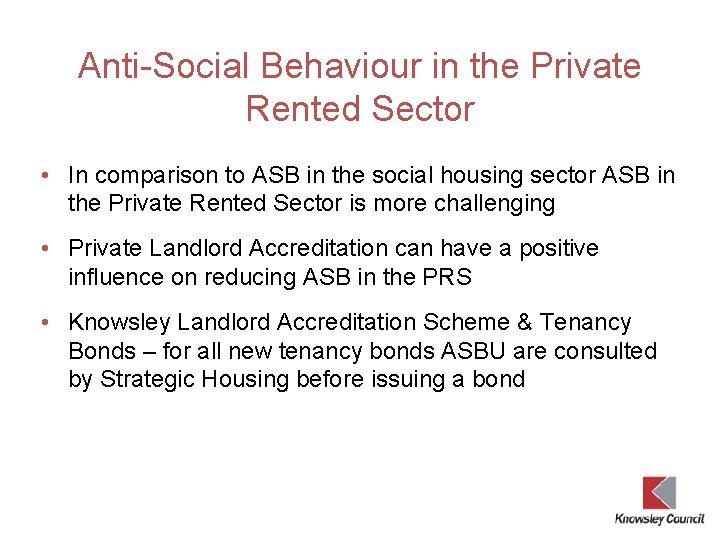 Anti-Social Behaviour in the Private Rented Sector

• In comparison to ASB in the social housing sector ASB in the Private Rented Sector is more challenging

• Private Landlord Accreditation can have a positive influence on reducing ASB in the PRS

• Knowsley Landlord Accreditation Scheme & Tenancy Bonds – for all new tenancy bonds ASBU are consulted by Strategic Housing before issuing a bond

Knowsley Council